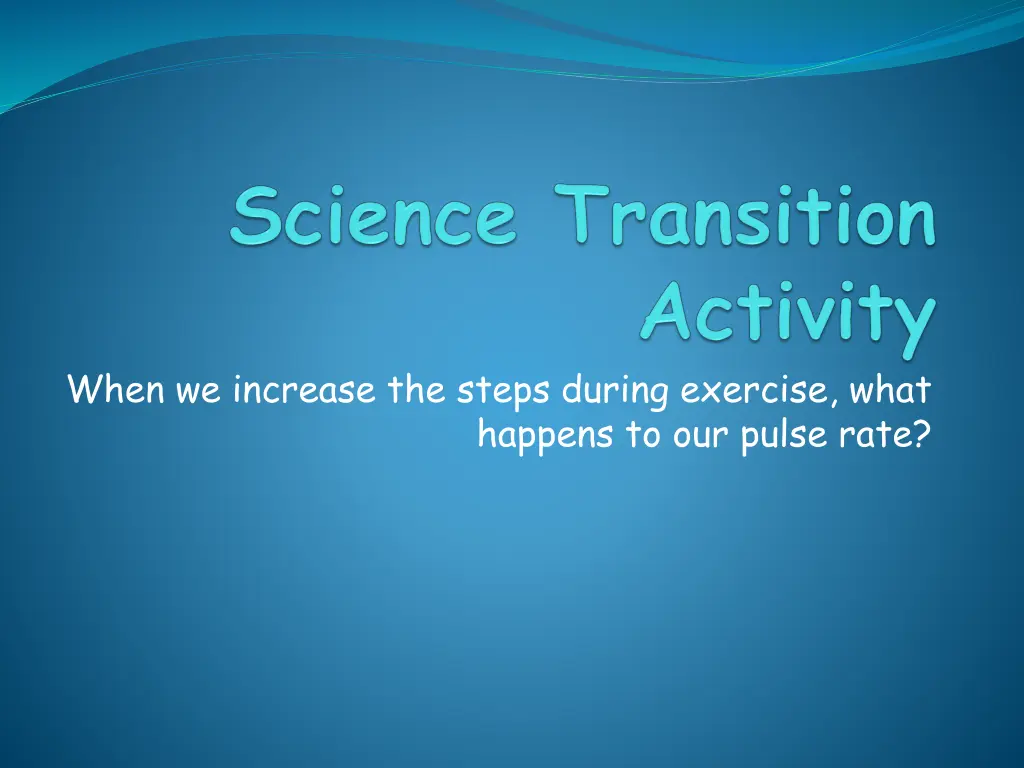 Science Transition Activity

When we increase the steps during exercise, what happens to our pulse rate?